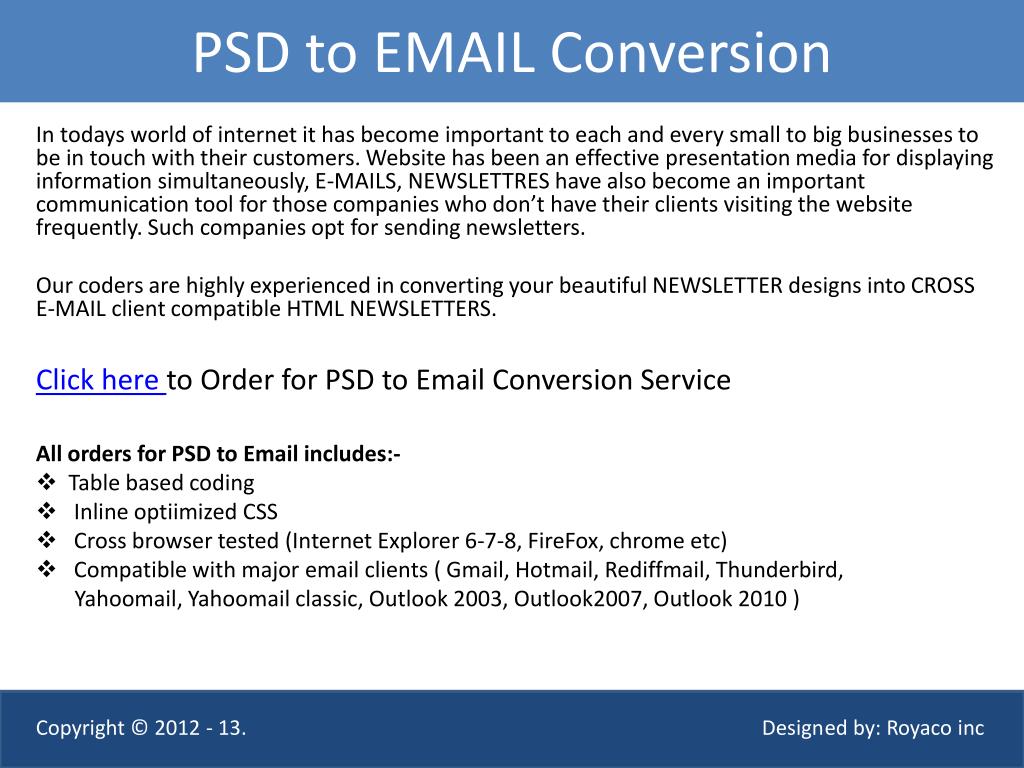 PSD to EMAIL Conversion

In todays world of internet it has become important to each and every small to big businesses to be in touch with their customers. Website has been an effective presentation media for displaying information simultaneously, E-MAILS, NEWSLETTRES have also become an important communication tool for those companies who don't have their clients visiting the website frequently. Such companies opt for sending newsletters.

Our coders are highly experienced in converting your beautiful NEWSLETTER designs into CROSS E-MAIL client compatible HTML NEWSLETTERS.

Click here to Order for PSD to Email Conversion Service

All orders for PSD to Email includes:-
❖ Table based coding
❖ Inline optiimized CSS
❖ Cross browser tested (Internet Explorer 6-7-8, FireFox, chrome etc)
❖ Compatible with major email clients ( Gmail, Hotmail, Rediffmail, Thunderbird, Yahoomail, Yahoomail classic, Outlook 2003, Outlook2007, Outlook 2010 )

Copyright © 2012 - 13.

Designed by: Royaco inc